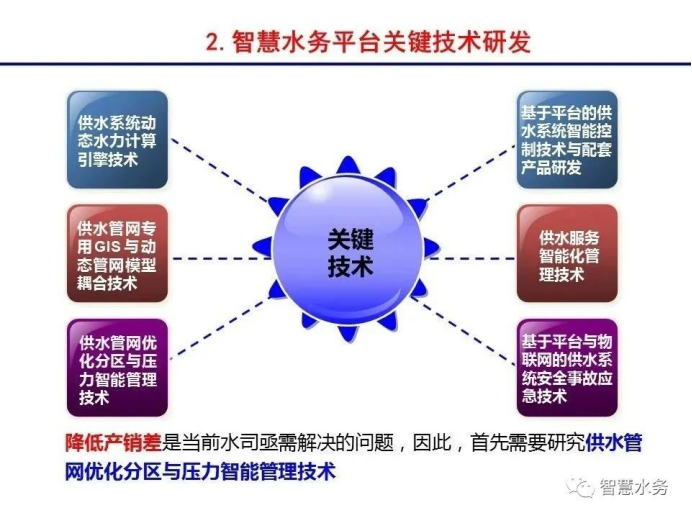 2. 智慧水务平台关键技术研发

供水系统动态水力计算引擎技术

供水管网专用GIS与动态管网模型耦合技术

供水管网优化分区与压力智能管理技术

关键技术

基于平台的供水系统智能控制技术与配套产品研发

供水服务智能化管理技术

基于平台与物联网的供水系统安全事故应急技术

降低产销差是当前水司亟需解决的问题，因此，首先需要研究供水管网优化分区与压力智能管理技术

智慧水务